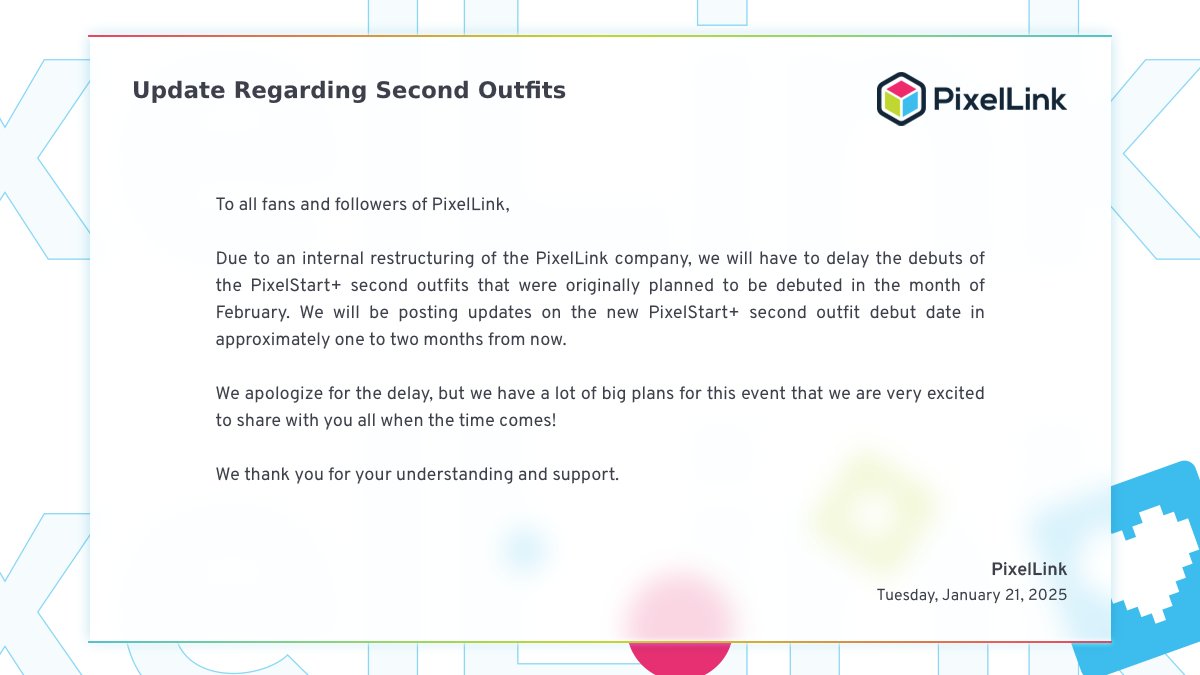 Update Regarding Second Outfits

PixelLink

To all fans and followers of PixelLink,

Due to an internal restructuring of the PixelLink company, we will have to delay the debuts of the PixelStart+ second outfits that were originally planned to be debuted in the month of February. We will be posting updates on the new PixelStart+ second outfit debut date in approximately one to two months from now.

We apologize for the delay, but we have a lot of big plans for this event that we are very excited to share with you all when the time comes!

We thank you for your understanding and support.

PixelLink
Tuesday, January 21, 2025